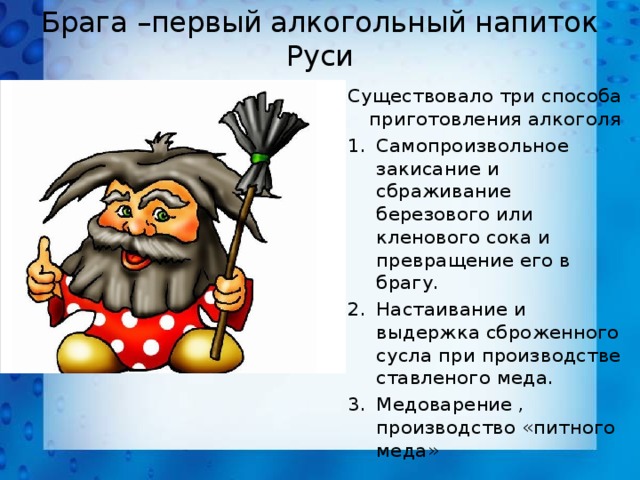 Брага –первый алкогольный напиток Руси

Существовало три способа приготовления алкоголя

1. Самопроизвольное закисание и сбраживание березового или кленового сока и превращение его в брагу.
2. Настаивание и выдержка сброженного сусла при производстве ставленого меда.
3. Медоварение , производство «питного меда»